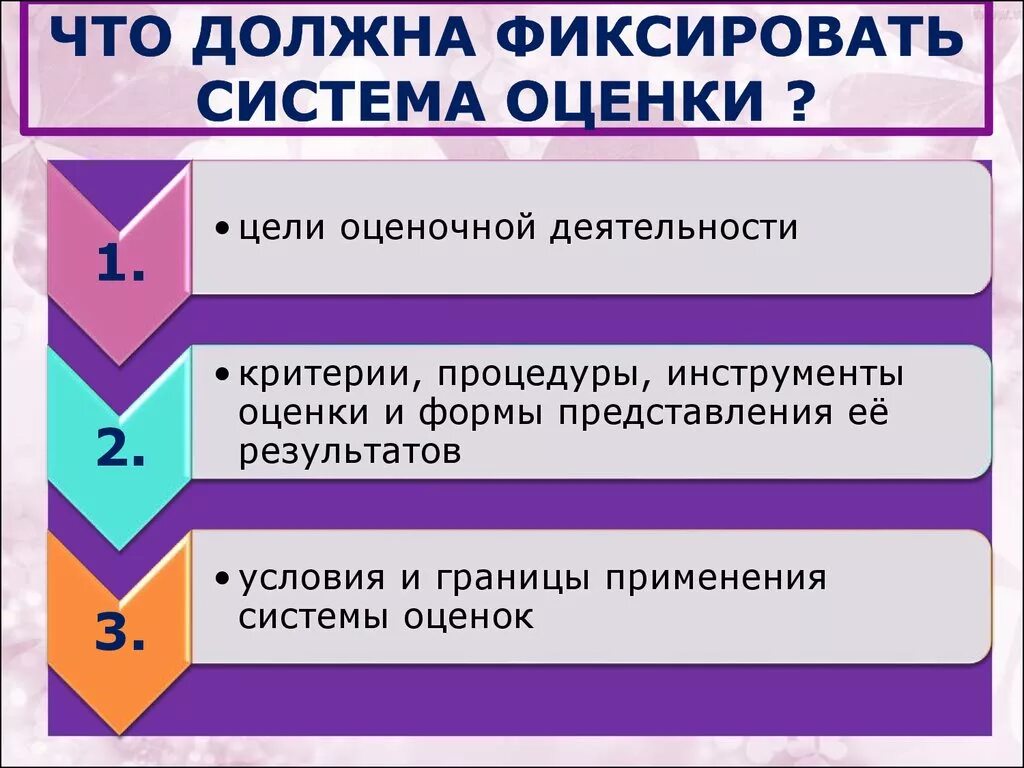 ЧТО ДОЛЖНА ФИКСИРОВАТЬ СИСТЕМА ОЦЕНКИ ?

1.

• цели оценочной деятельности

2.

• критерии, процедуры, инструменты оценки и формы представления её результатов

3.

• условия и границы применения системы оценок